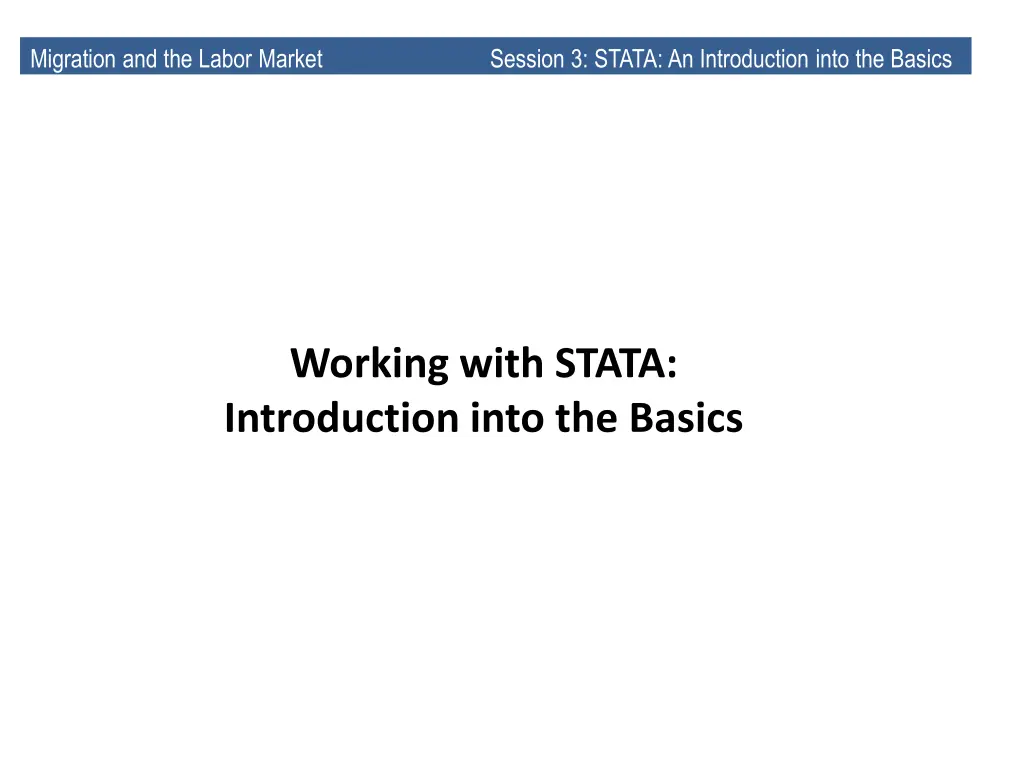 Migration and the Labor Market

Session 3: STATA: An Introduction into the Basics

Working with STATA:
Introduction into the Basics